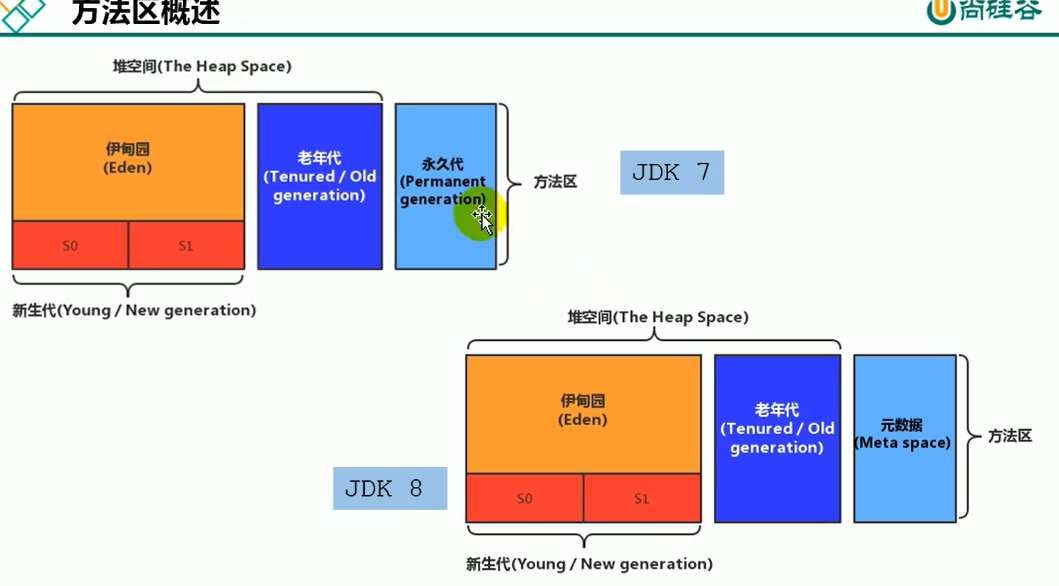 方法区概述

尚硅谷

堆空间(The Heap Space)

伊甸园
(Eden)

S0

S1

老年代
(Tenured / Old generation)

永久代
(Permanent generation)

方法区

JDK 7

新生代(Young / New generation)

堆空间(The Heap Space)

伊甸园
(Eden)

S0

S1

老年代
(Tenured / Old generation)

元数据
(Meta space)

方法区

JDK 8

新生代(Young / New generation)